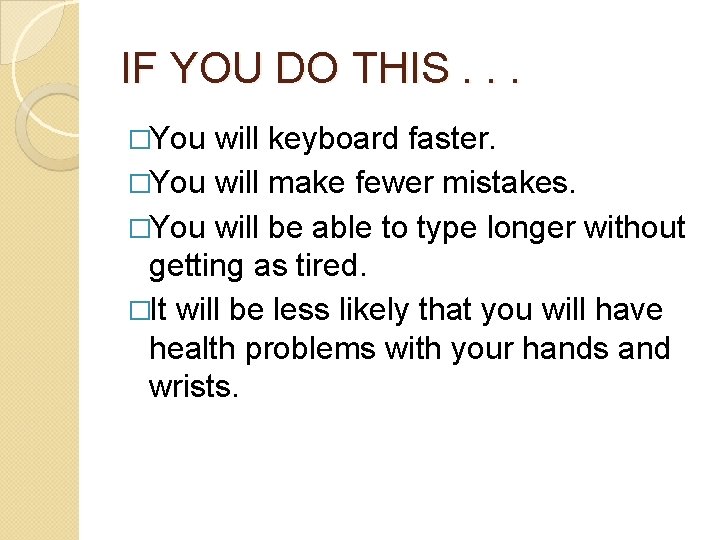 IF YOU DO THIS . . .

□You will keyboard faster.

□You will make fewer mistakes.

□You will be able to type longer without getting as tired.

□It will be less likely that you will have health problems with your hands and wrists.